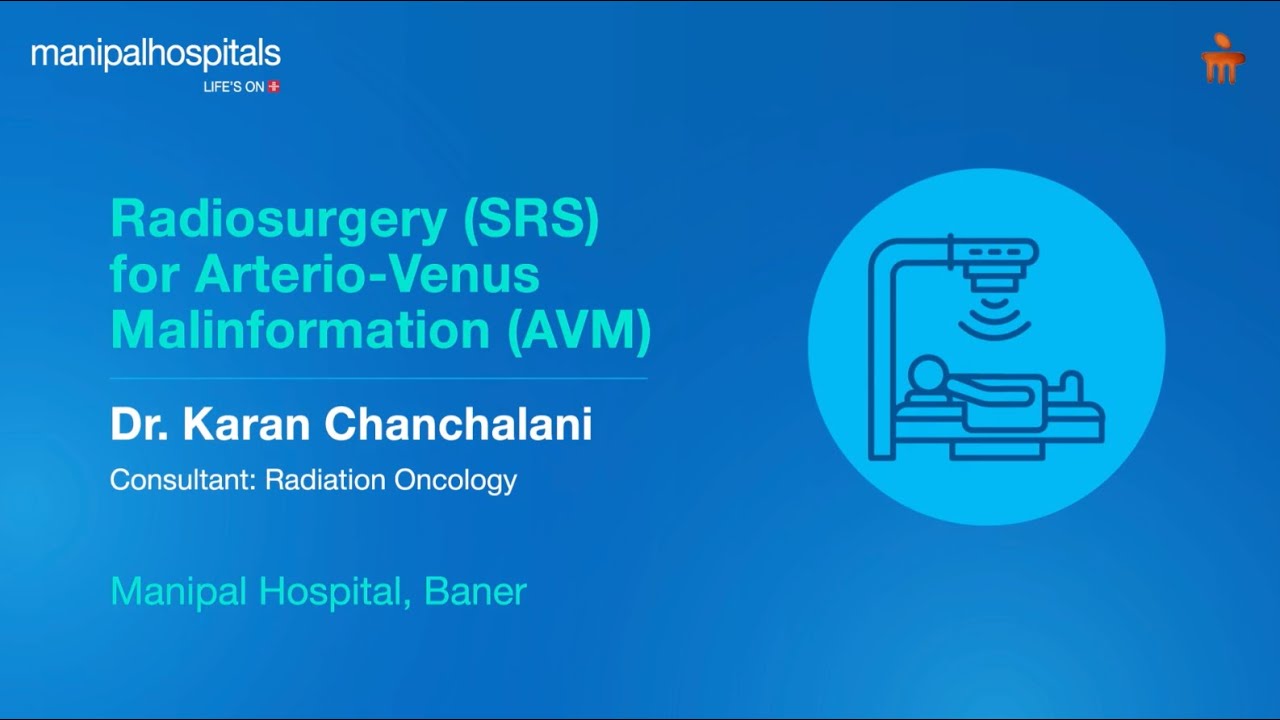 manipalhospitals
LIFE'S ON

Radiosurgery (SRS) for Arterio-Venus Malinformation (AVM)

Dr. Karan Chanchalani

Consultant: Radiation Oncology

Manipal Hospital, Baner